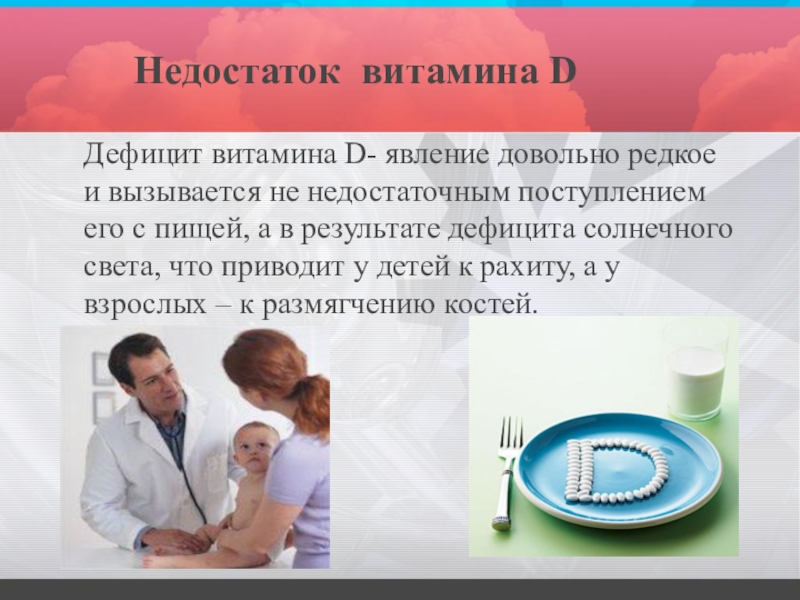 Недостаток витамина D

Дефицит витамина D- явление довольно редкое и вызывается не недостаточным поступлением его с пищей, а в результате дефицита солнечного света, что приводит у детей к рахиту, а у взрослых – к размягчению костей.